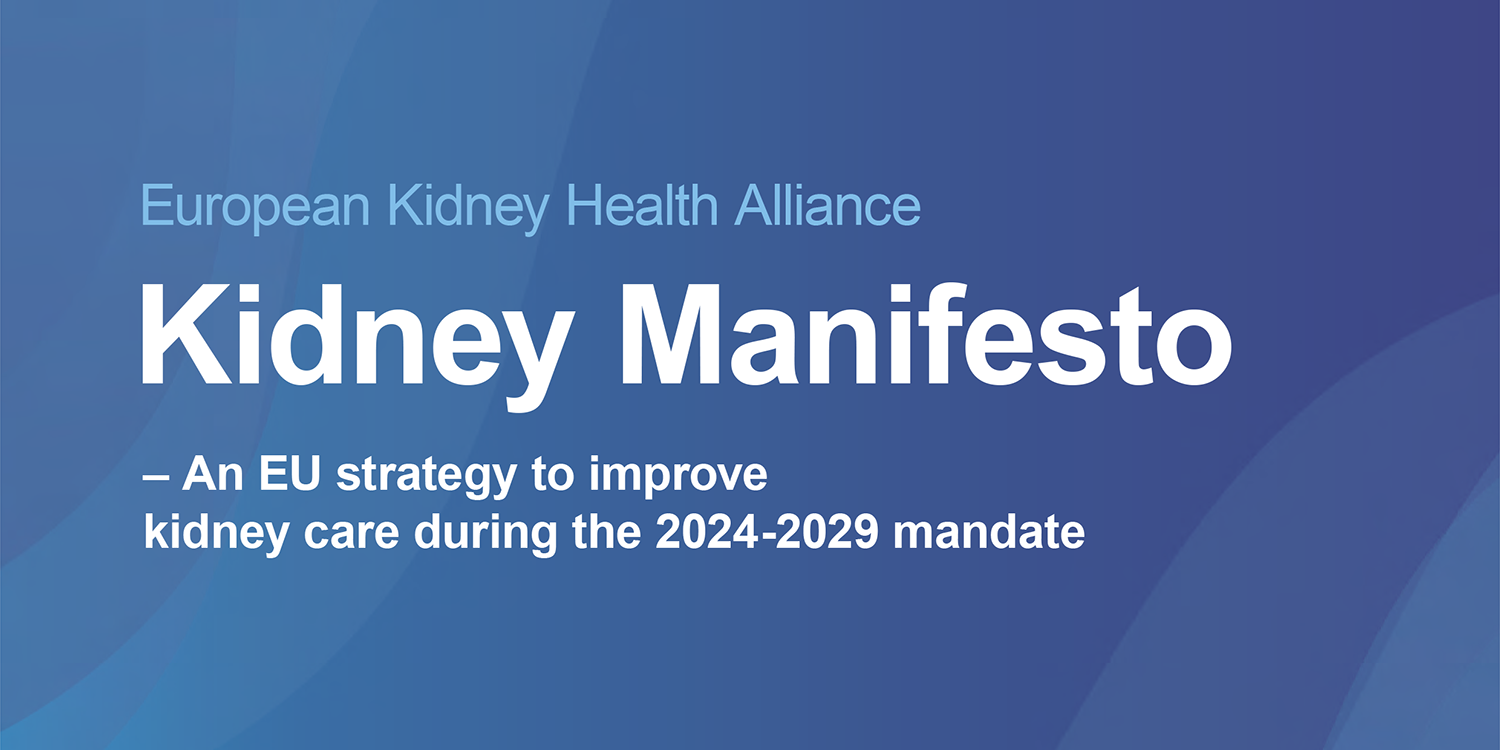 European Kidney Health Alliance

Kidney Manifesto

– An EU strategy to improve kidney care during the 2024-2029 mandate